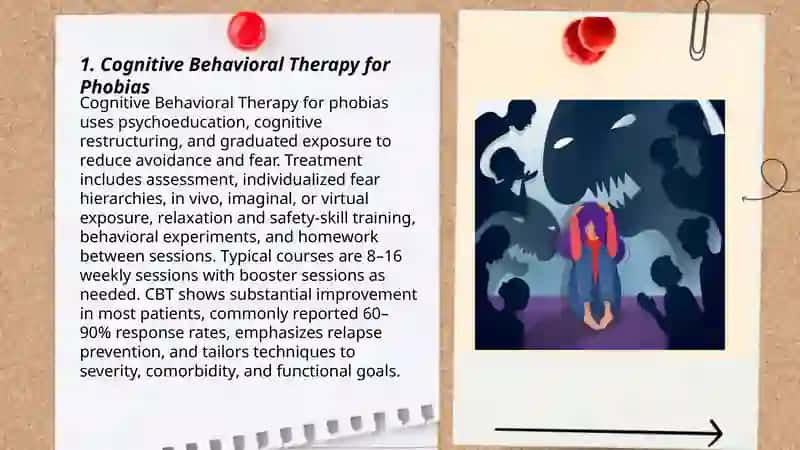 1. Cognitive Behavioral Therapy for Phobias

Cognitive Behavioral Therapy for phobias uses psychoeducation, cognitive restructuring, and graduated exposure to reduce avoidance and fear. Treatment includes assessment, individualized fear hierarchies, in vivo, imaginal, or virtual exposure, relaxation and safety-skill training, behavioral experiments, and homework between sessions. Typical courses are 8–16 weekly sessions with booster sessions as needed. CBT shows substantial improvement in most patients, commonly reported 60–90% response rates, emphasizes relapse prevention, and tailors techniques to severity, comorbidity, and functional goals.